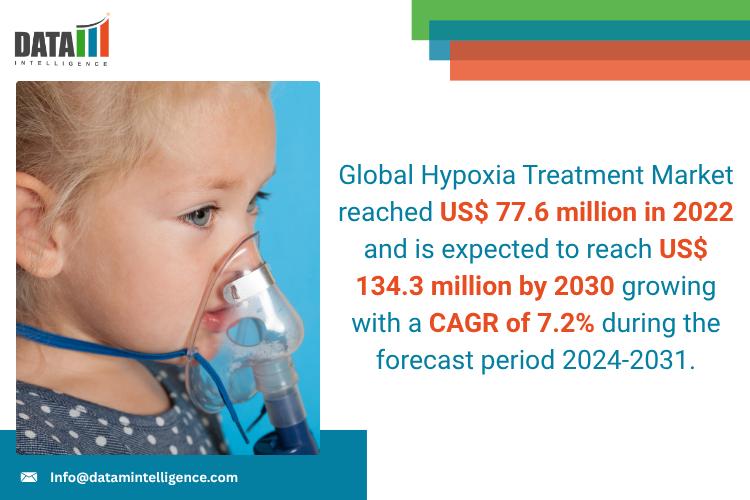 DATA
INTELLIGENCE

Global Hypoxia Treatment Market reached US$ 77.6 million in 2022 and is expected to reach US$ 134.3 million by 2030 growing with a CAGR of 7.2% during the forecast period 2024-2031.

Info@datamintelligence.com